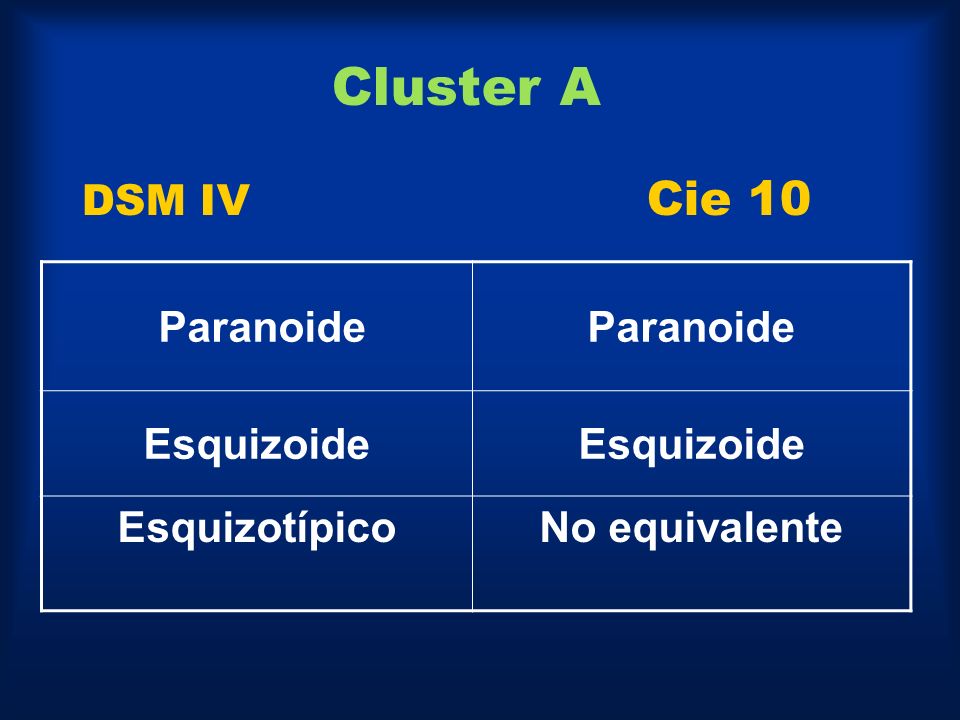 Cluster A

| DSM IV | Cie 10 |
|---|---|
| Paranoide | Paranoide |
| Esquizoide | Esquizoide |
| Esquizotípico | No equivalente |